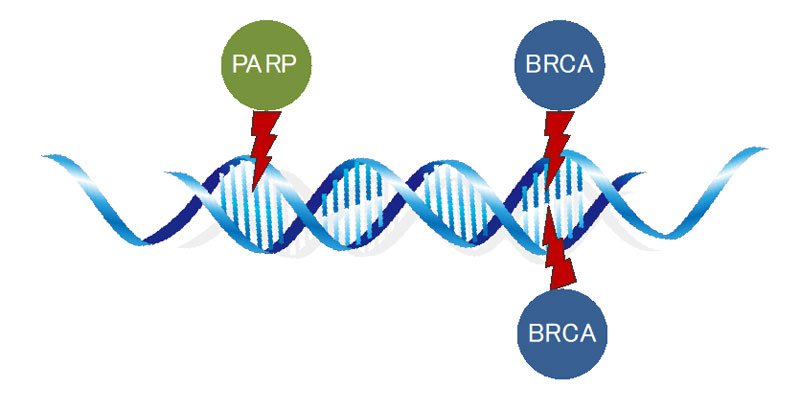 PARP

BRCA

BRCA